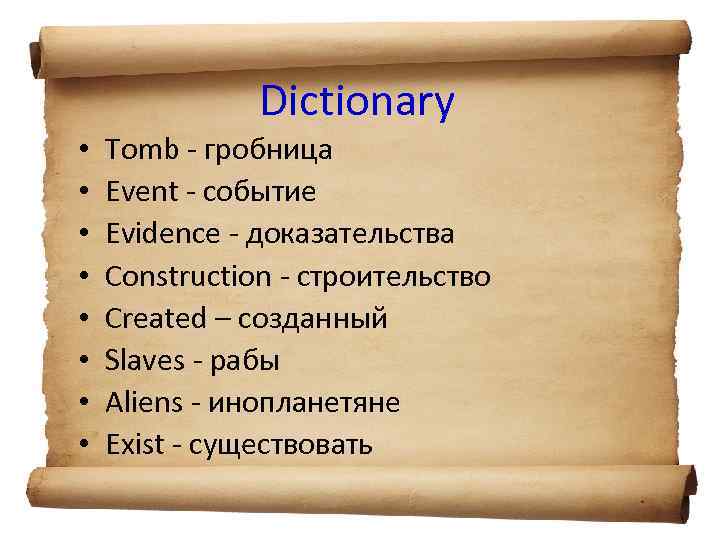 Dictionary

• Tomb - гробница
• Event - событие
• Evidence - доказательства
• Construction - строительство
• Created – созданный
• Slaves - рабы
• Aliens - инопланетяне
• Exist - существовать